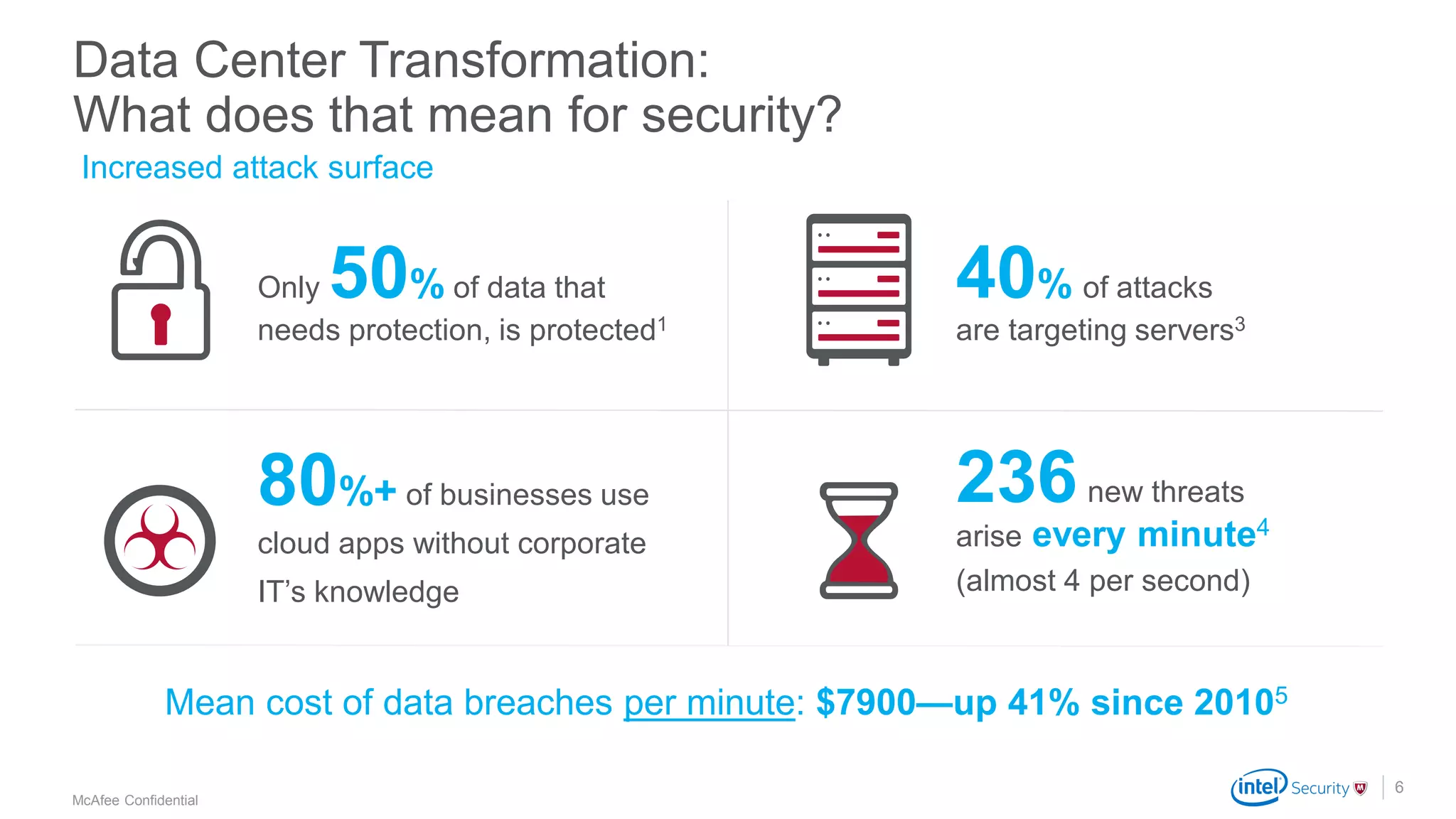 Data Center Transformation:
What does that mean for security?

Increased attack surface

Only 50% of data that needs protection, is protected$^1$

40% of attacks are targeting servers$^3$

80%+ of businesses use cloud apps without corporate IT's knowledge

236 new threats arise every minute$^4$ (almost 4 per second)

Mean cost of data breaches per minute: $7900—up 41% since 2010$^5$

McAfee Confidential

intel Security

6